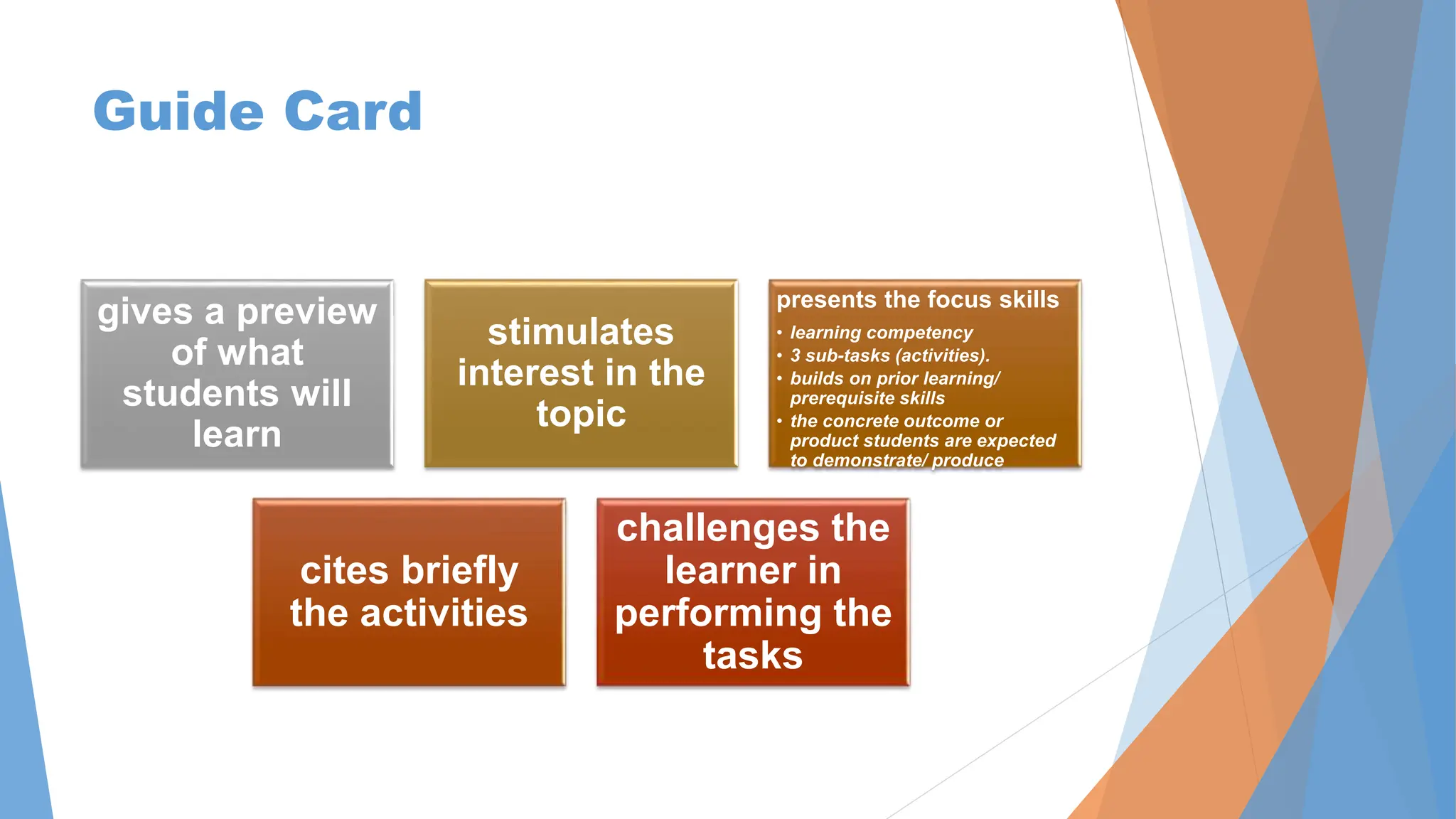 Guide Card

gives a preview of what students will learn

stimulates interest in the topic

presents the focus skills
• learning competency
• 3 sub-tasks (activities).
• builds on prior learning/ prerequisite skills
• the concrete outcome or product students are expected to demonstrate/ produce

cites briefly the activities

challenges the learner in performing the tasks